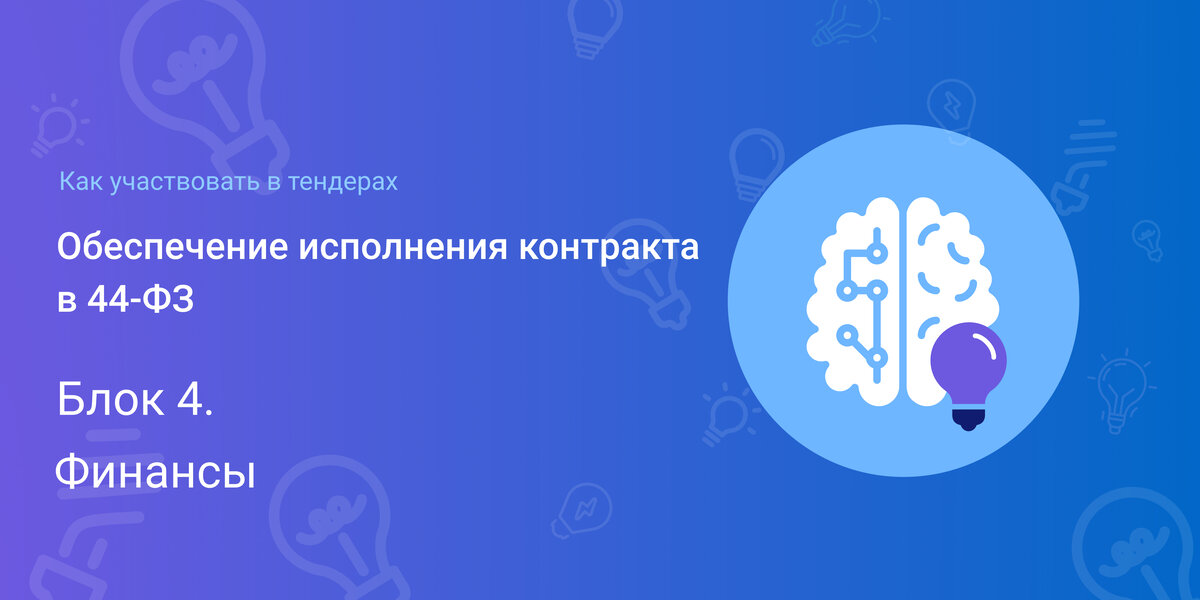 Как участвовать в тендерах

Обеспечение исполнения контракта в 44-ФЗ

Блок 4.

Финансы